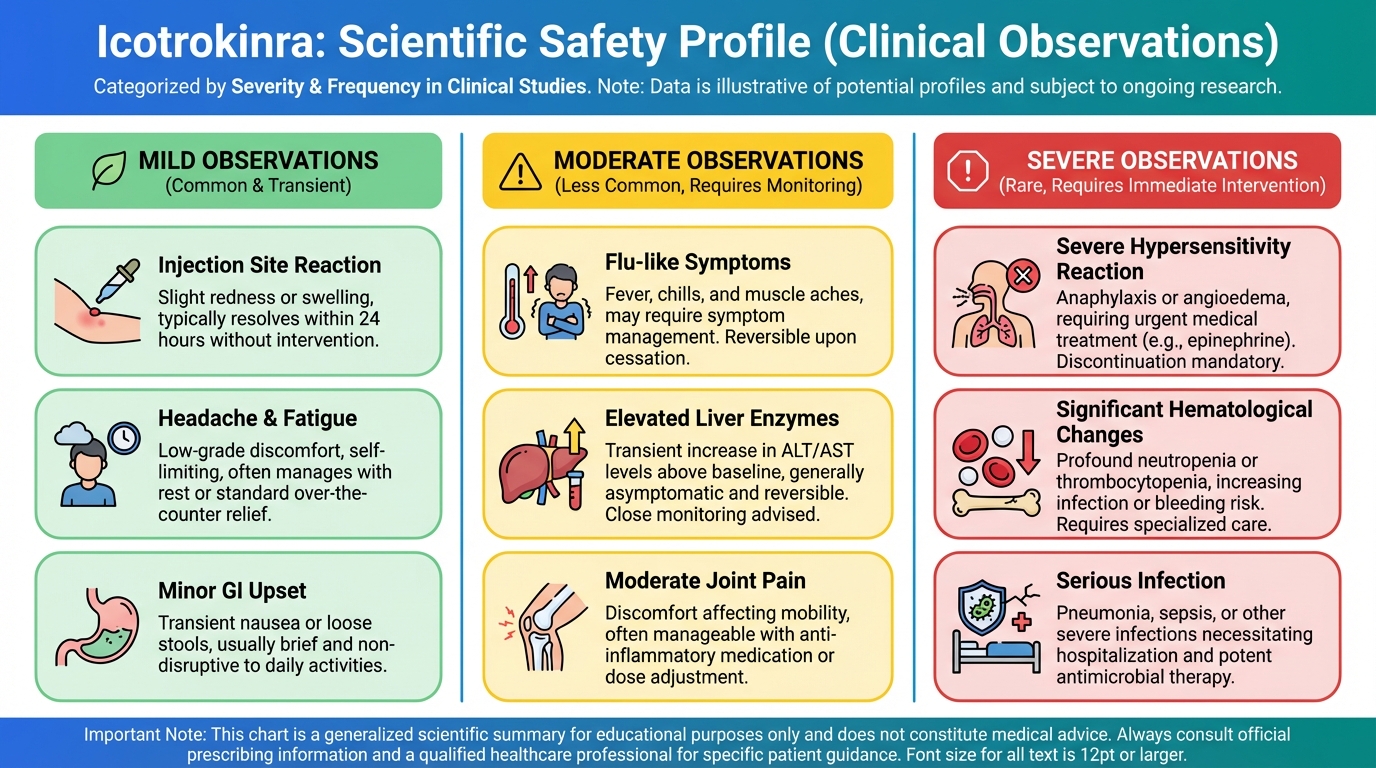 Icotrokinra: Scientific Safety Profile (Clinical Observations)

Categorized by Severity & Frequency in Clinical Studies. Note: Data is illustrative of potential profiles and subject to ongoing research.

MILD OBSERVATIONS
(Common & Transient)

Injection Site Reaction
Slight redness or swelling, typically resolves within 24 hours without intervention.

Headache & Fatigue
Low-grade discomfort, self-limiting, often manages with rest or standard over-the-counter relief.

Minor GI Upset
Transient nausea or loose stools, usually brief and non-disruptive to daily activities.

MODERATE OBSERVATIONS
(Less Common, Requires Monitoring)

Flu-like Symptoms
Fever, chills, and muscle aches, may require symptom management. Reversible upon cessation.

Elevated Liver Enzymes
Transient increase in ALT/AST levels above baseline, generally asymptomatic and reversible. Close monitoring advised.

Moderate Joint Pain
Discomfort affecting mobility, often manageable with anti-inflammatory medication or dose adjustment.

SEVERE OBSERVATIONS
(Rare, Requires Immediate Intervention)

Severe Hypersensitivity Reaction
Anaphylaxis or angioedema, requiring urgent medical treatment (e.g., epinephrine). Discontinuation mandatory.

Significant Hematological Changes
Profound neutropenia or thrombocytopenia, increasing infection or bleeding risk. Requires specialized care.

Serious Infection
Pneumonia, sepsis, or other severe infections necessitating hospitalization and potent antimicrobial therapy.

Important Note: This chart is a generalized scientific summary for educational purposes only and does not constitute medical advice. Always consult official prescribing information and a qualified healthcare professional for specific patient guidance. Font size for all text is 12pt or larger.